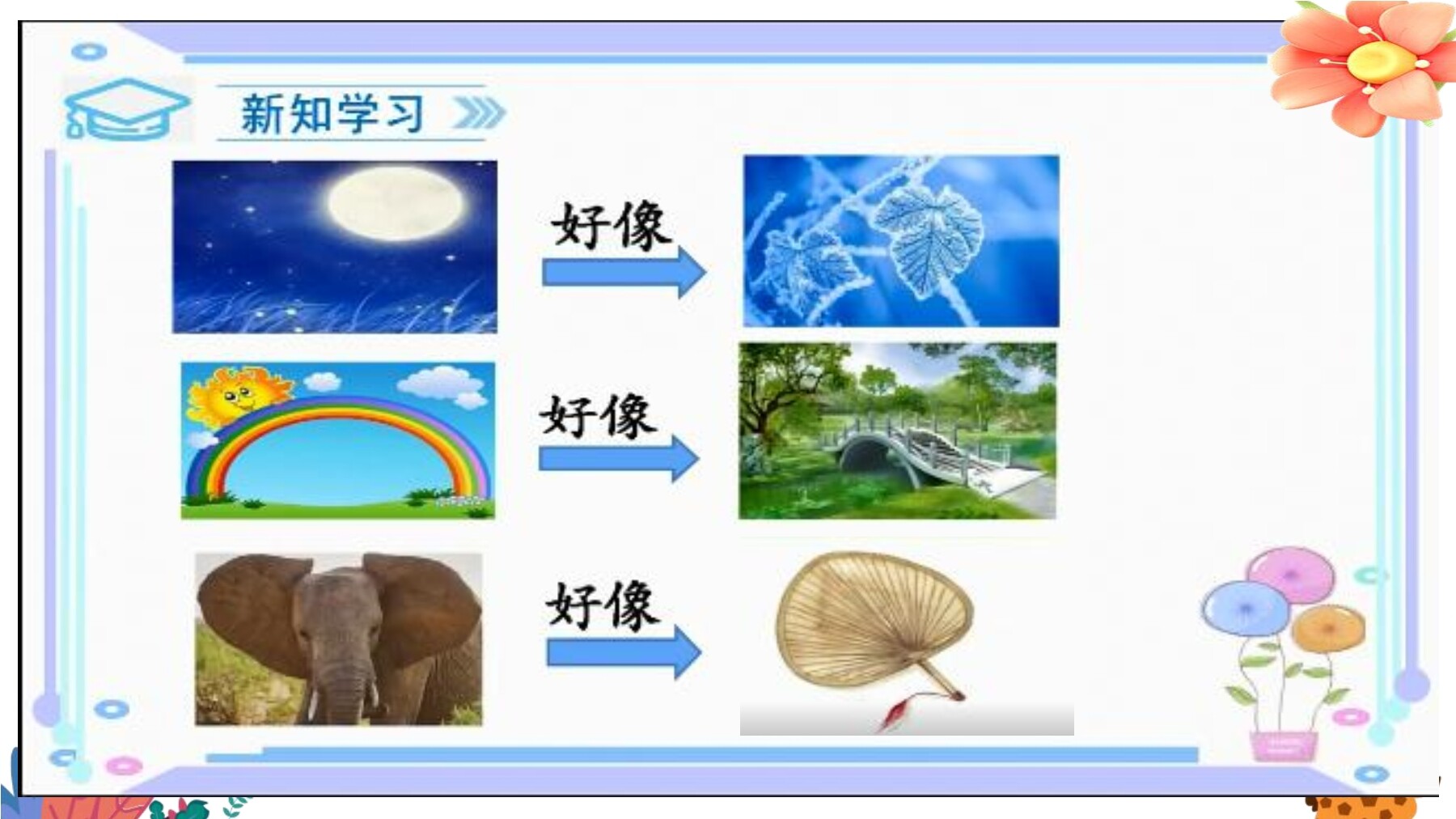 新知学习

好像

好像

好像